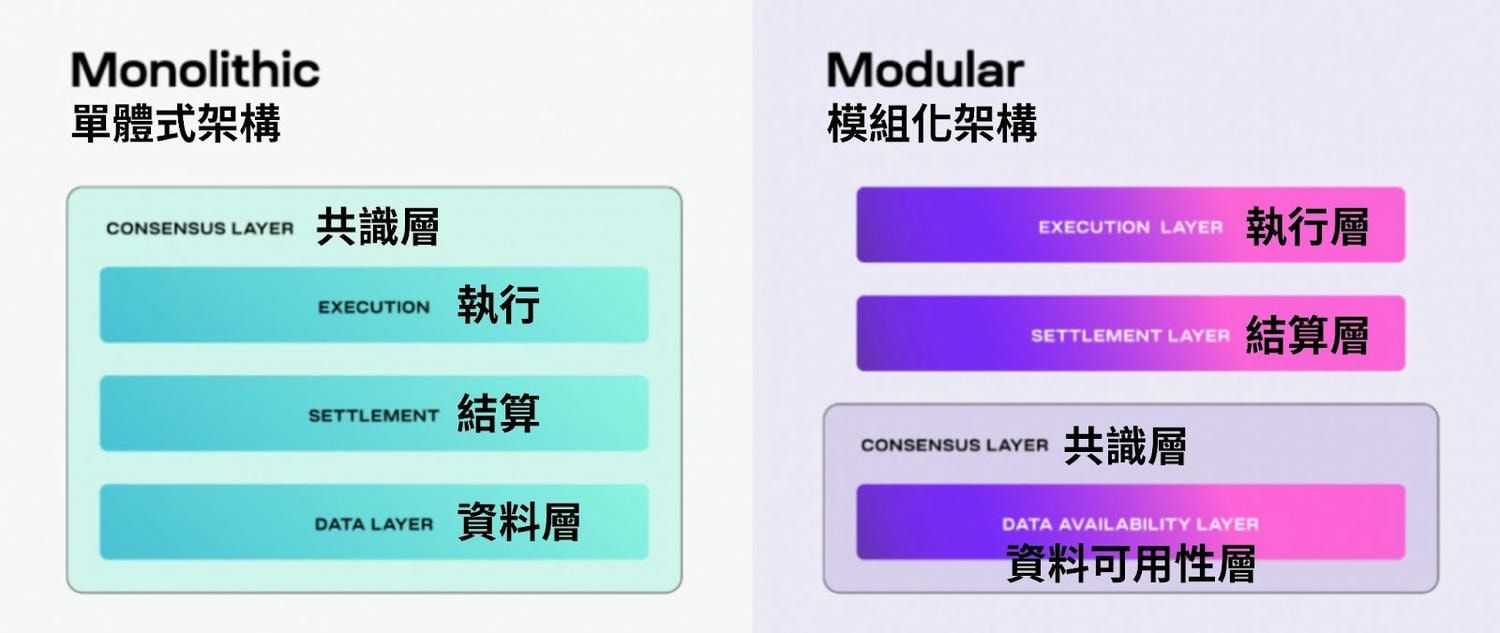 Monolithic
單體式架構

CONSENSUS LAYER 共識層

EXECUTION 執行

SETTLEMENT 結算

DATA LAYER 資料層

Modular
模組化架構

EXECUTION LAYER 執行層

SETTLEMENT LAYER 結算層

CONSENSUS LAYER 共識層

DATA AVAILABILITY LAYER
資料可用性層